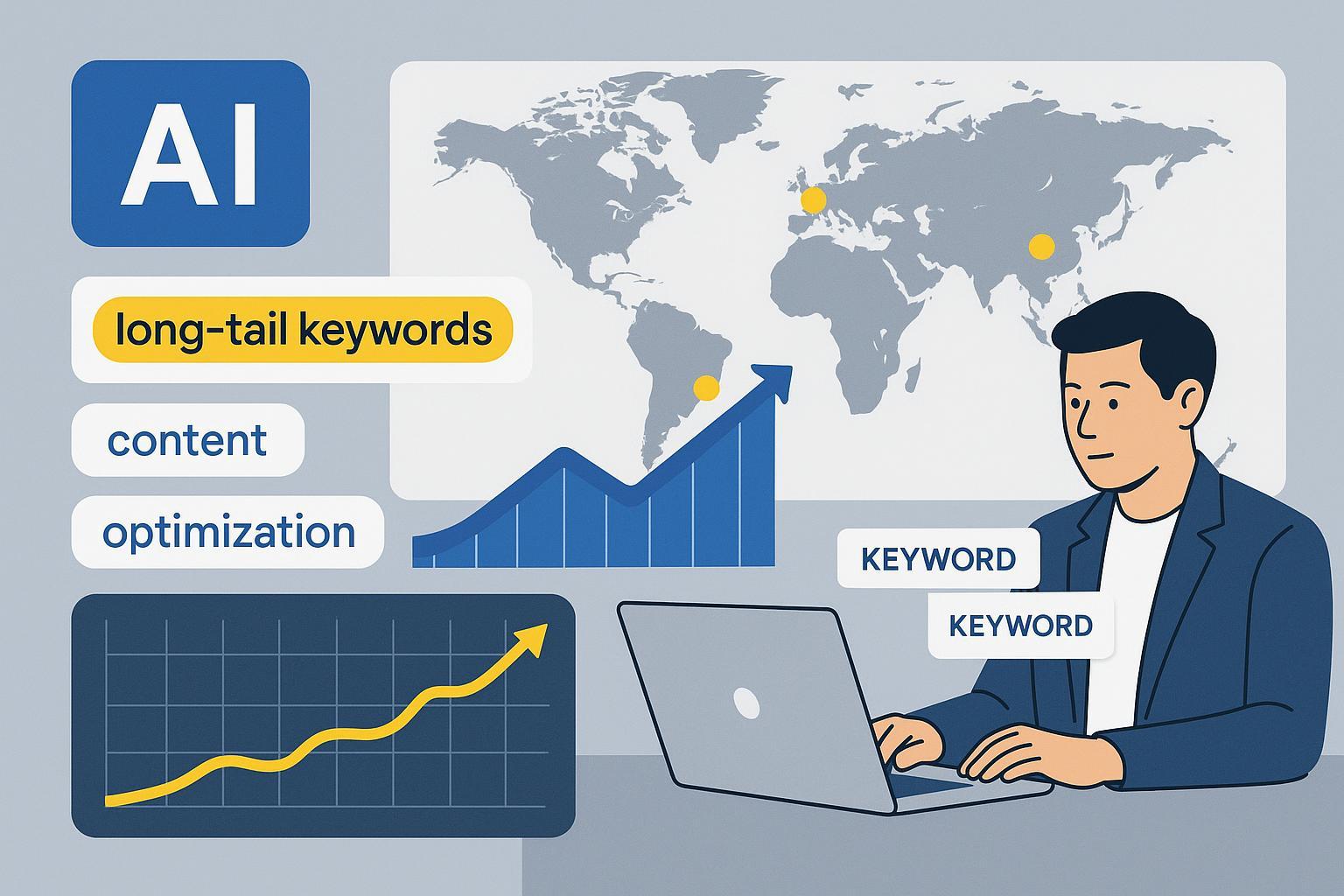 AI

long-tail keywords

content

optimization

KEYWORD

KEYWORD